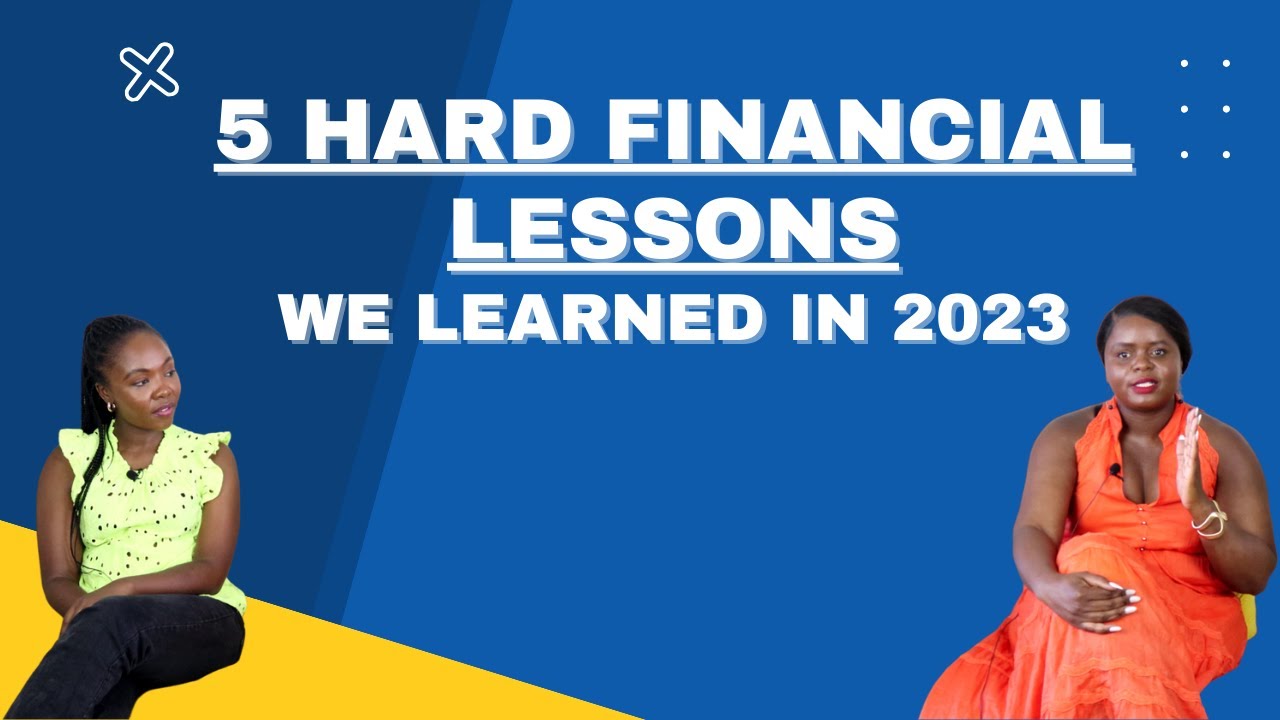 5 HARD FINANCIAL LESSONS
WE LEARNED IN 2023